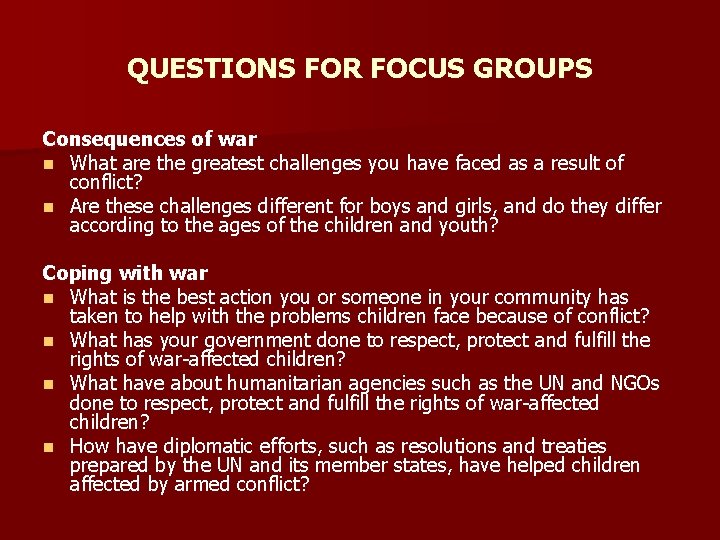 QUESTIONS FOR FOCUS GROUPS

Consequences of war

- What are the greatest challenges you have faced as a result of conflict?
- Are these challenges different for boys and girls, and do they differ according to the ages of the children and youth?

Coping with war

- What is the best action you or someone in your community has taken to help with the problems children face because of conflict?
- What has your government done to respect, protect and fulfill the rights of war-affected children?
- What have about humanitarian agencies such as the UN and NGOs done to respect, protect and fulfill the rights of war-affected children?
- How have diplomatic efforts, such as resolutions and treaties prepared by the UN and its member states, have helped children affected by armed conflict?